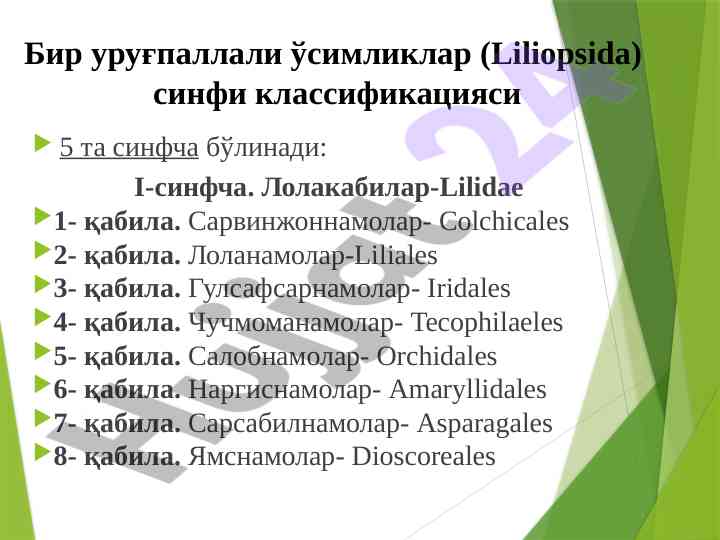 Бир уруғпаллали ўсимликлар (Liliopsida) синфи классификацияси

5 та синфча бўлинади:

I-синфча. Лолакабилар-Lilidae

1- қабила. Сарвинжоннамолар- Colchicales

2- қабила. Лоланамолар-Liliales

3- қабила. Гулсафсарнамолар- Iridales

4- қабила. Чучмоманамолар- Tecophilaeles

5- қабила. Салобнамолар- Orchidales

6- қабила. Наргиснамолар- Amaryllidales

7- қабила. Сарсабилнамолар- Asparagales

8- қабила. Ямснамолар- Dioscoreales

Hujjat 24